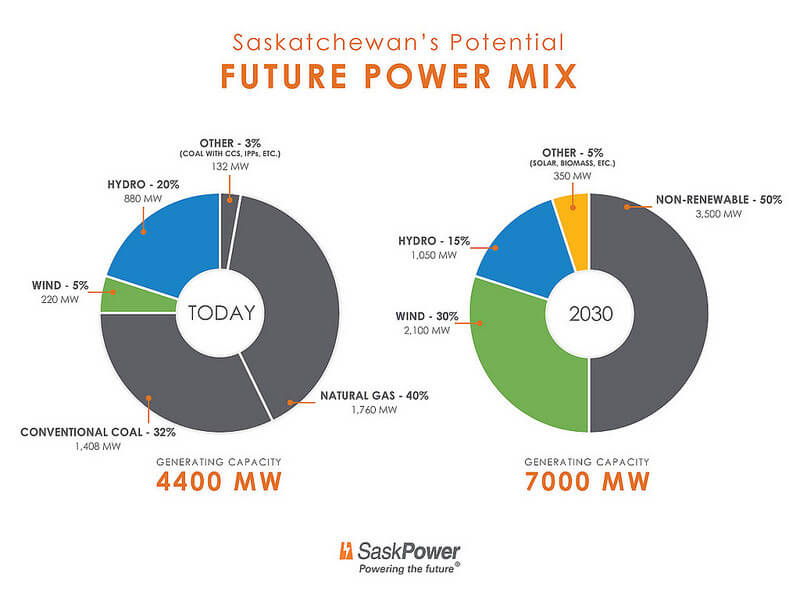 Saskatchewan's Potential
FUTURE POWER MIX

OTHER - 3%
(COAL WITH CCS, IPPs, ETC.)
132 MW

HYDRO - 20%
880 MW

WIND - 5%
220 MW

TODAY

NATURAL GAS - 40%
1,760 MW

CONVENTIONAL COAL - 32%
1,408 MW

GENERATING CAPACITY
4400 MW

OTHER - 5%
(SOLAR, BIOMASS, ETC.)
350 MW

NON-RENEWABLE - 50%
3,500 MW

HYDRO - 15%
1,050 MW

WIND - 30%
2,100 MW

2030

GENERATING CAPACITY
7000 MW

SaskPower
Powering the future®